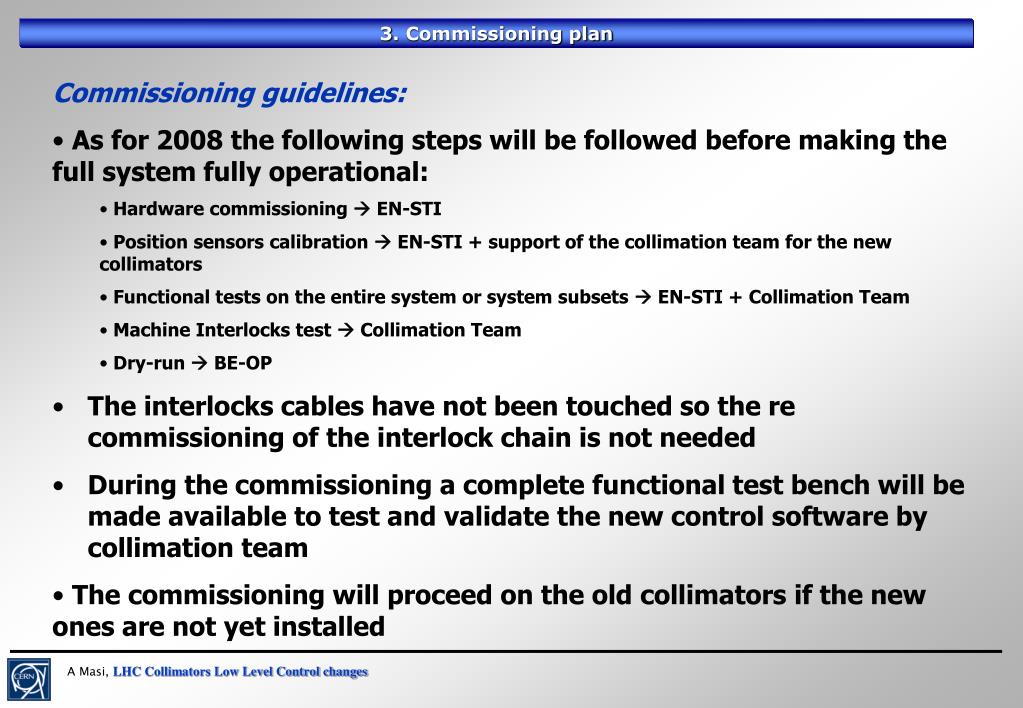 3. Commissioning plan

Commissioning guidelines:

• As for 2008 the following steps will be followed before making the full system fully operational:

• Hardware commissioning → EN-STI

• Position sensors calibration → EN-STI + support of the collimation team for the new collimators

• Functional tests on the entire system or system subsets → EN-STI + Collimation Team

• Machine Interlocks test → Collimation Team

• Dry-run → BE-OP

• The interlocks cables have not been touched so the re commissioning of the interlock chain is not needed

• During the commissioning a complete functional test bench will be made available to test and validate the new control software by collimation team

• The commissioning will proceed on the old collimators if the new ones are not yet installed

CERN

A Masi, LHC Collimators Low Level Control changes